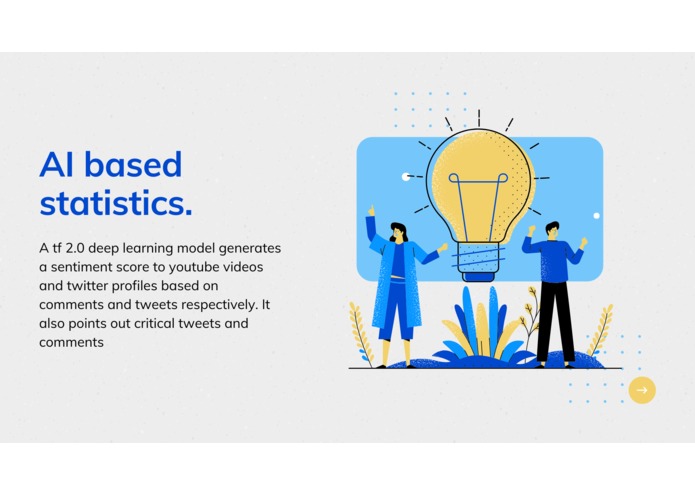 AI based statistics.

A tf 2.0 deep learning model generates a sentiment score to youtube videos and twitter profiles based on comments and tweets respectively. It also points out critical tweets and comments